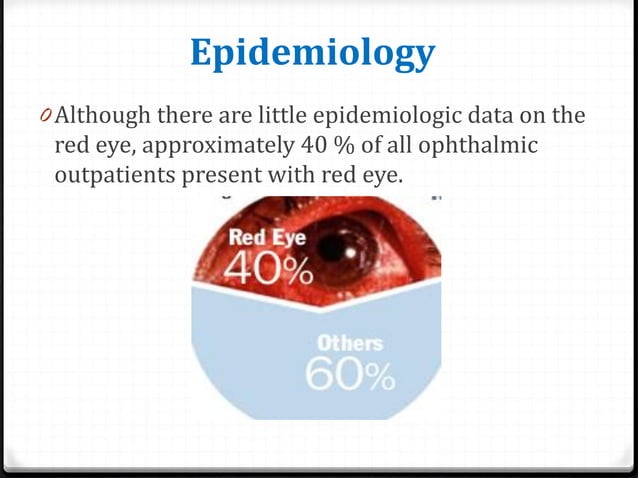 Epidemiology

Although there are little epidemiologic data on the red eye, approximately 40 % of all ophthalmic outpatients present with red eye.

Red Eye
40%

Others
60%